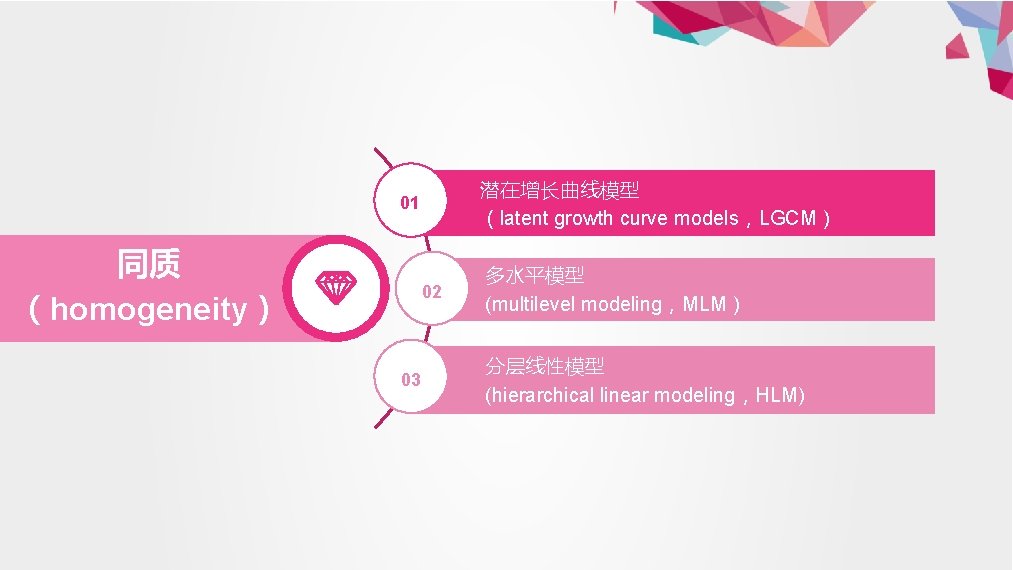 同质
（homogeneity）

01
潜在增长曲线模型
（latent growth curve models，LGCM）

02
多水平模型
(multilevel modeling，MLM）

03
分层线性模型
(hierarchical linear modeling，HLM)